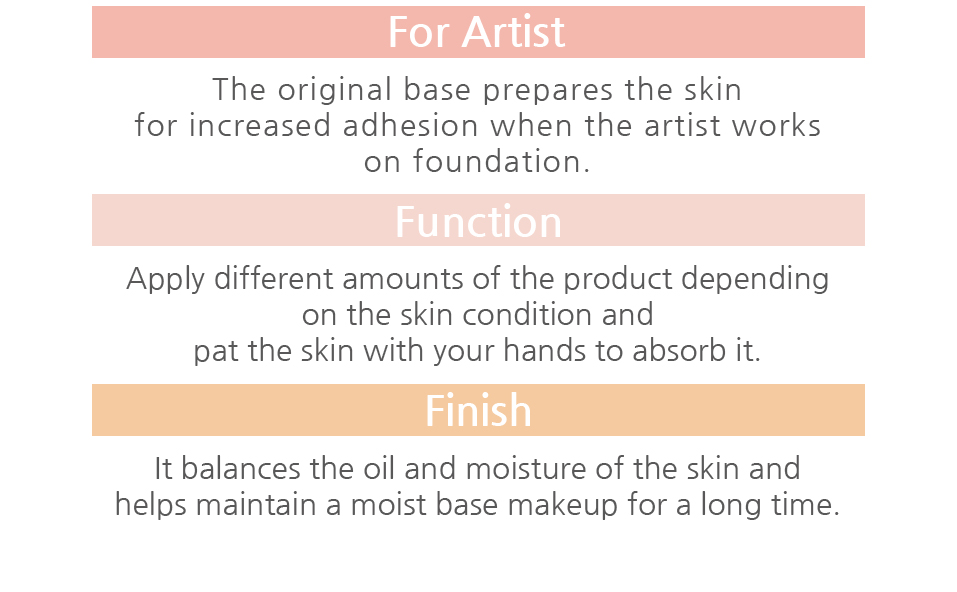 For Artist

The original base prepares the skin for increased adhesion when the artist works on foundation.

Function

Apply different amounts of the product depending on the skin condition and pat the skin with your hands to absorb it.

Finish

It balances the oil and moisture of the skin and helps maintain a moist base makeup for a long time.